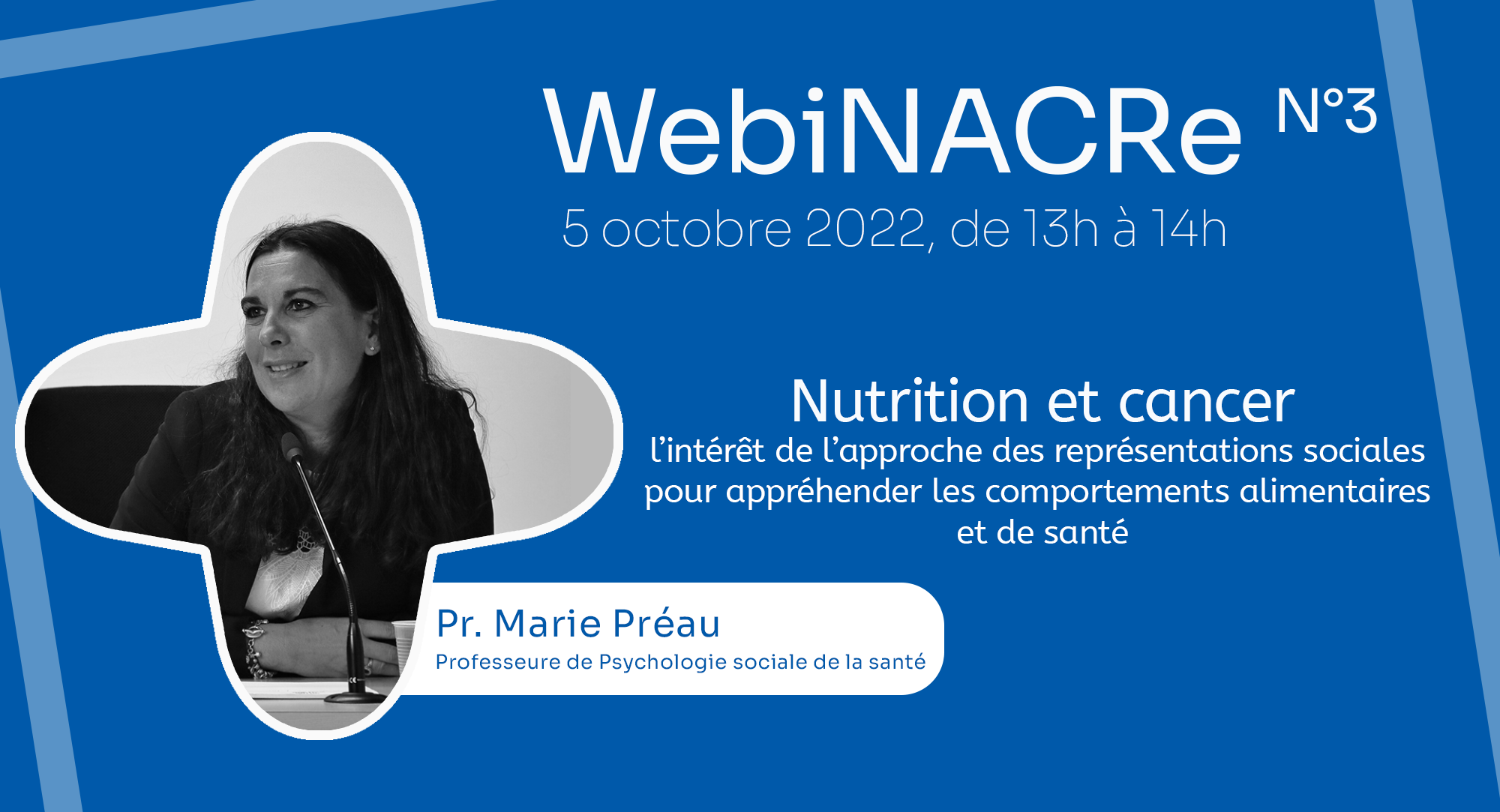 WebiNACRe N°3
5 octobre 2022, de 13h à 14h

Nutrition et cancer
l'intérêt de l'approche des représentations sociales pour appréhender les comportements alimentaires et de santé

Pr. Marie Préau
Professeure de Psychologie sociale de la santé